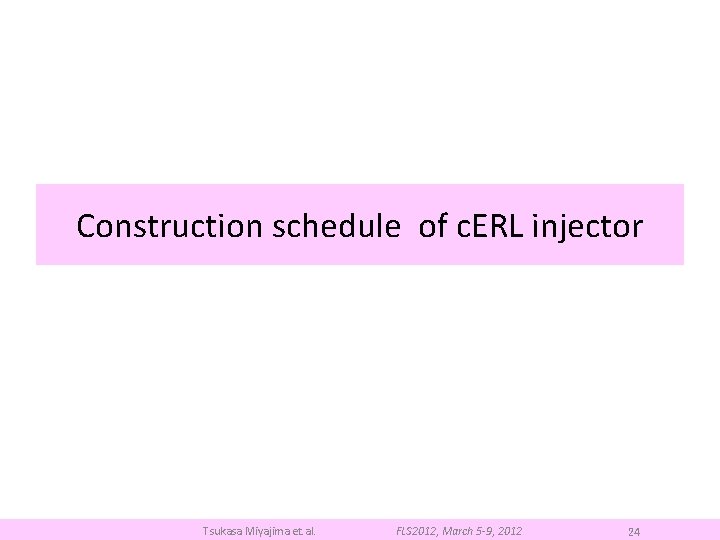 Construction schedule of cERL injector

Tsukasa Miyajima et. al.

FLS2012, March 5-9, 2012

24